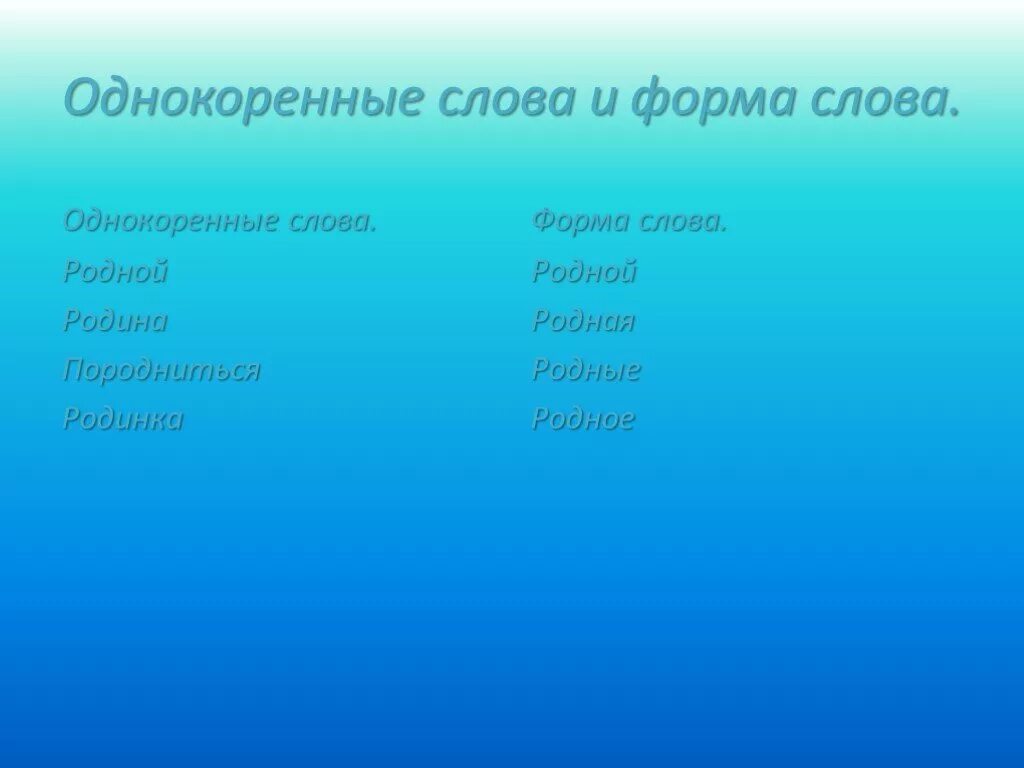 Однокоренные слова и форма слова.

Однокоренные слова.
Родной
Родина
Породниться
Родинка

Форма слова.
Родной
Родная
Родные
Родное